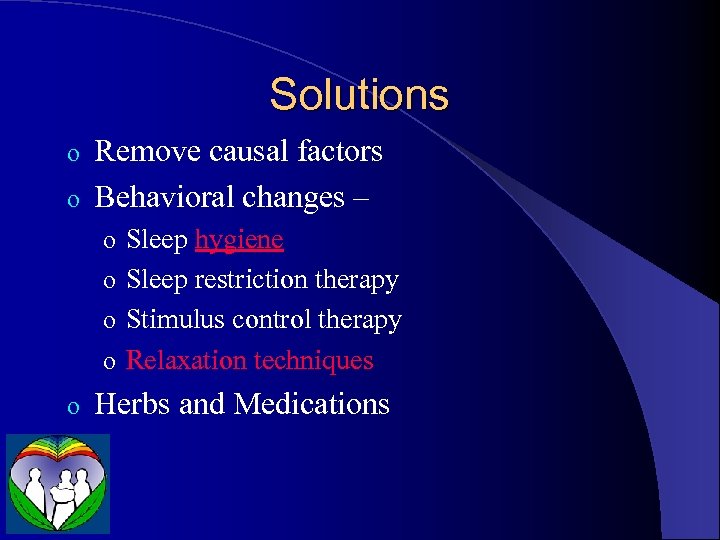 Solutions

o Remove causal factors
o Behavioral changes –
  o Sleep hygiene
  o Sleep restriction therapy
  o Stimulus control therapy
  o Relaxation techniques
o Herbs and Medications